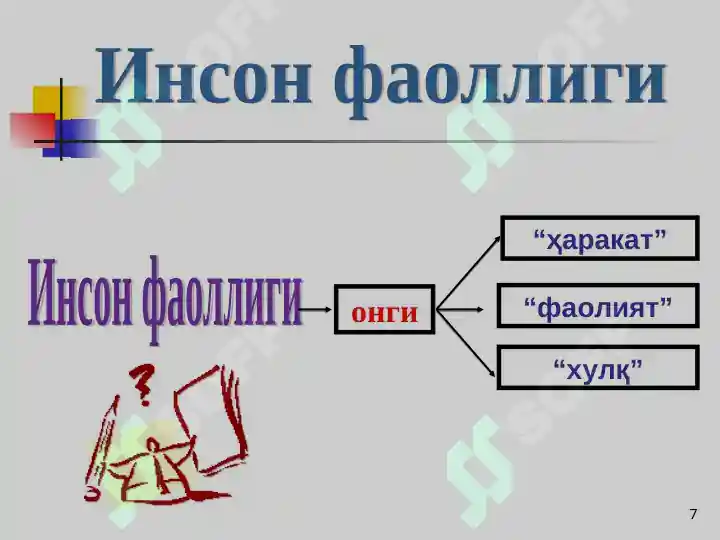 Инсон фаоллиги

Инсон фаоллиги

онги

“ҳаракат”

“фаолият”

“хулқ”

?

7